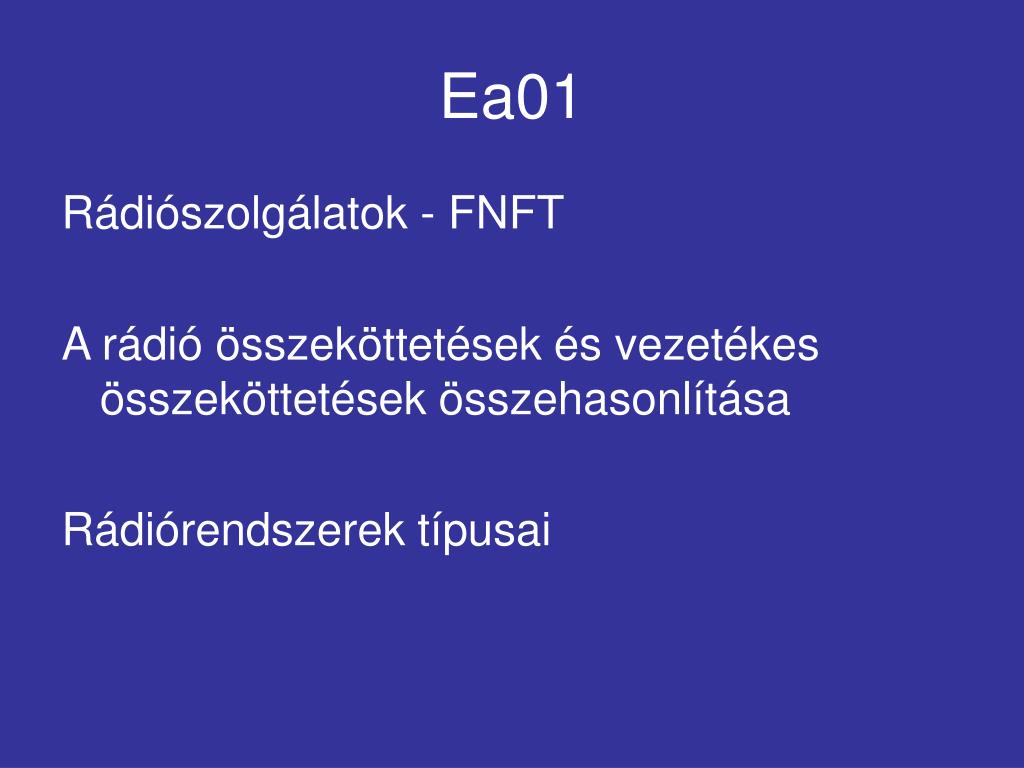 Ea01

Rádiószolgálatok - FNFT

A rádió összeköttetések és vezetékes összeköttetések összehasonlítása

Rádiórendszerek típusai